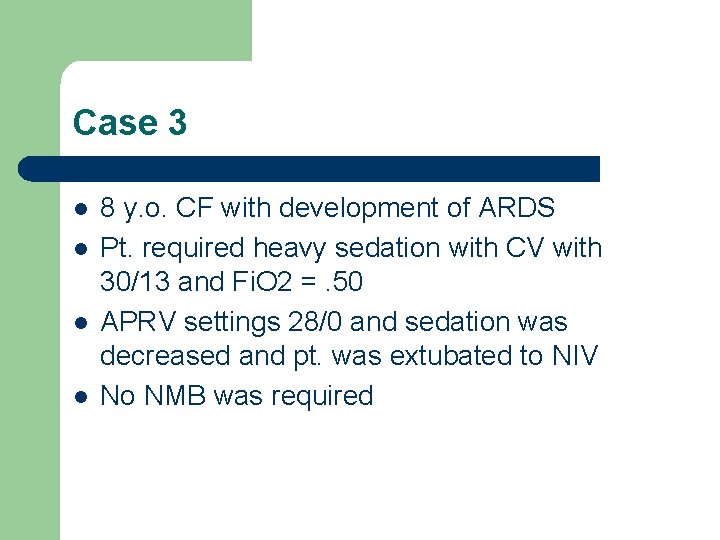 Case 3

- 8 y.o. CF with development of ARDS
- Pt. required heavy sedation with CV with 30/13 and FiO2 = .50
- APRV settings 28/0 and sedation was decreased and pt. was extubated to NIV
- No NMB was required